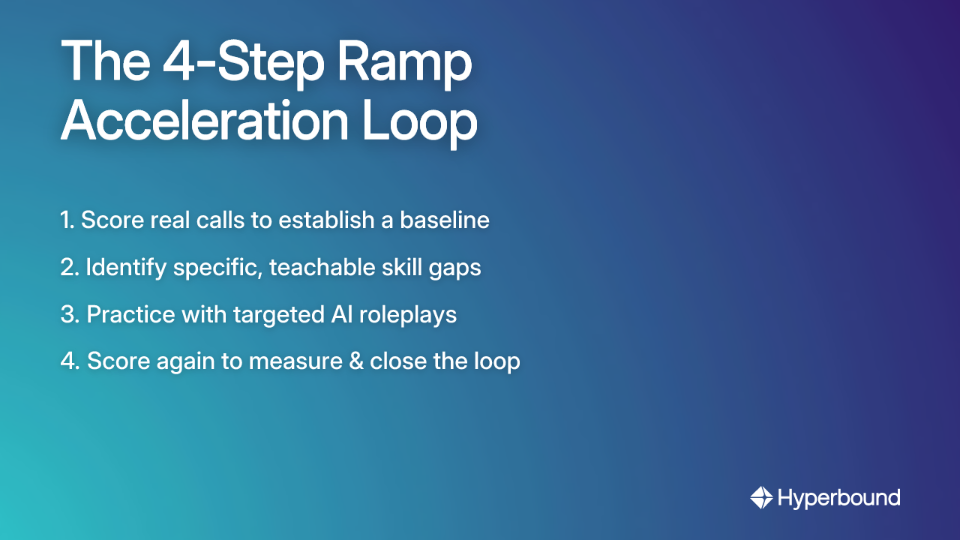 The 4-Step Ramp Acceleration Loop

1. Score real calls to establish a baseline
2. Identify specific, teachable skill gaps
3. Practice with targeted AI roleplays
4. Score again to measure & close the loop

Hyperbound